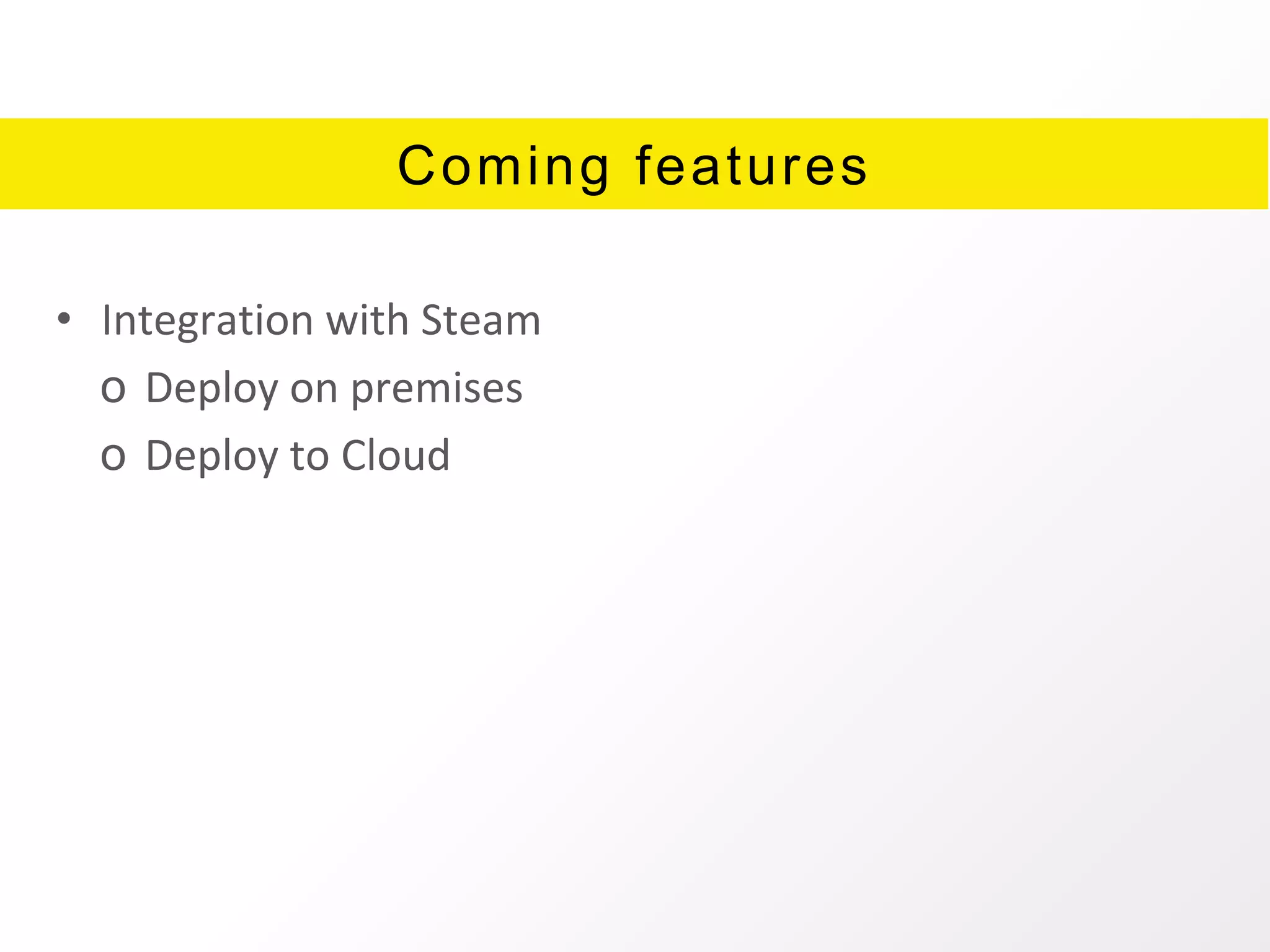 Coming features

• Integration with Steam
  o Deploy on premises
  o Deploy to Cloud